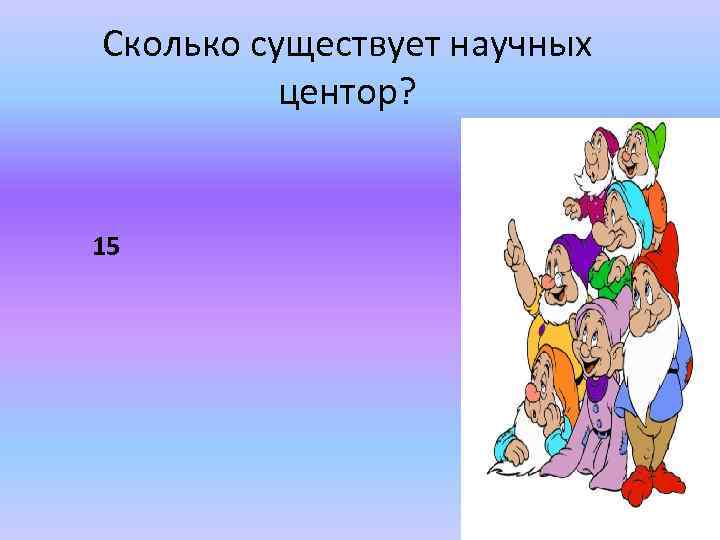 Сколько существует научных центор?

15